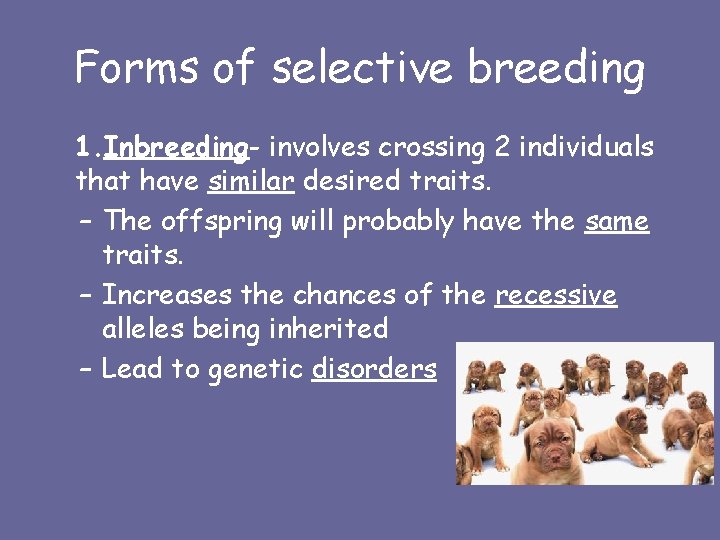 Forms of selective breeding

1.Inbreeding- involves crossing 2 individuals that have similar desired traits.

– The offspring will probably have the same traits.

– Increases the chances of the recessive alleles being inherited

– Lead to genetic disorders